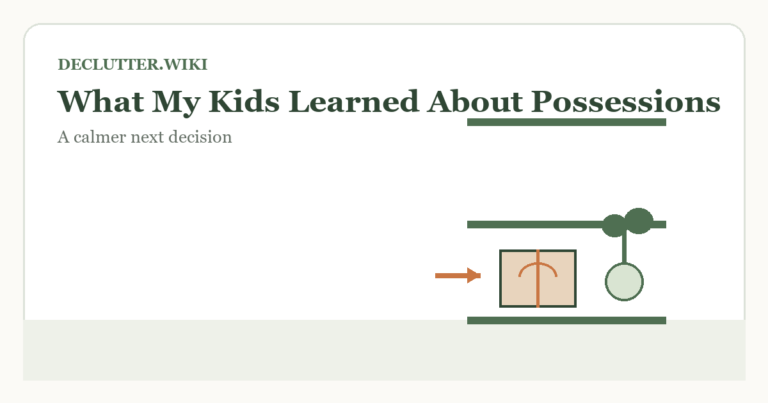 DECLUTTER.WIKI

What My Kids Learned About Possessions

A calmer next decision